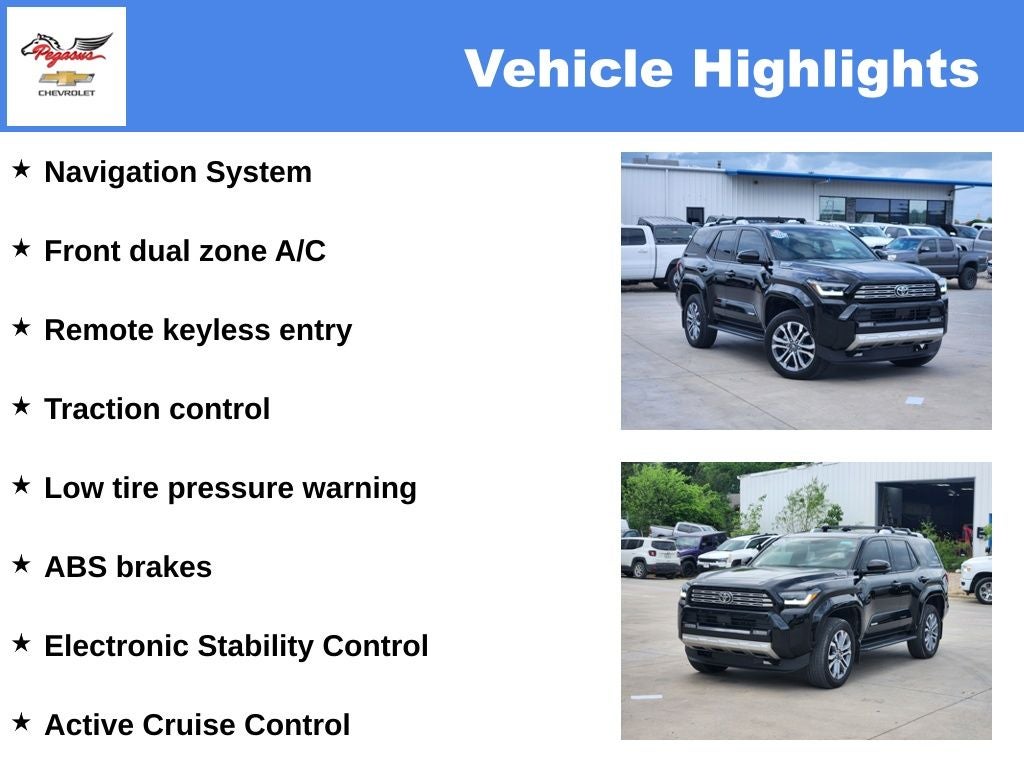 Pegasus
CHEVROLET

Vehicle Highlights

★ Navigation System

★ Front dual zone A/C

★ Remote keyless entry

★ Traction control

★ Low tire pressure warning

★ ABS brakes

★ Electronic Stability Control

★ Active Cruise Control